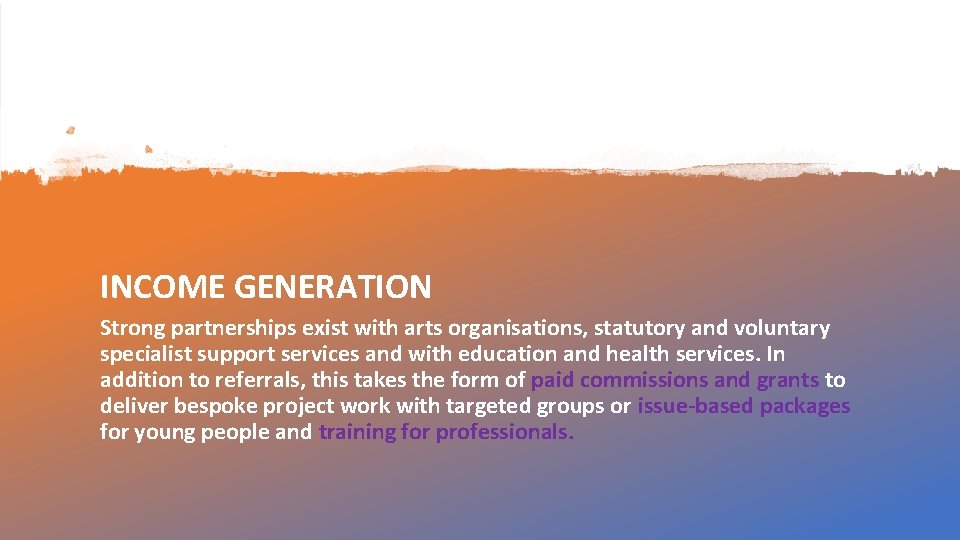 INCOME GENERATION

Strong partnerships exist with arts organisations, statutory and voluntary specialist support services and with education and health services. In addition to referrals, this takes the form of paid commissions and grants to deliver bespoke project work with targeted groups or issue-based packages for young people and training for professionals.